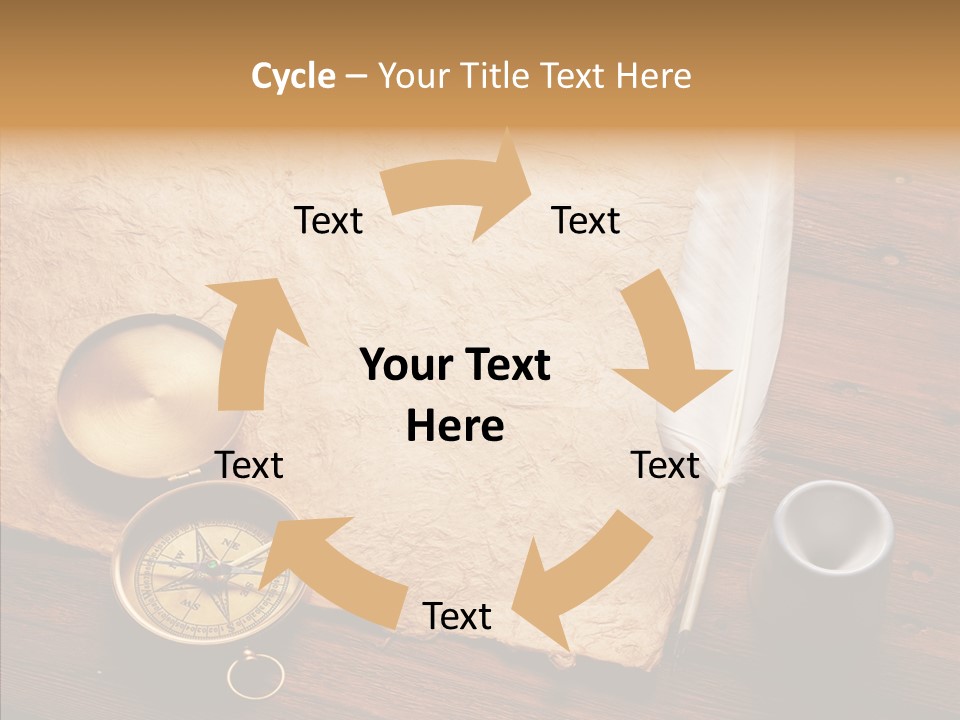 Cycle – Your Title Text Here

Text

Text

Your Text Here

Text

Text

Text